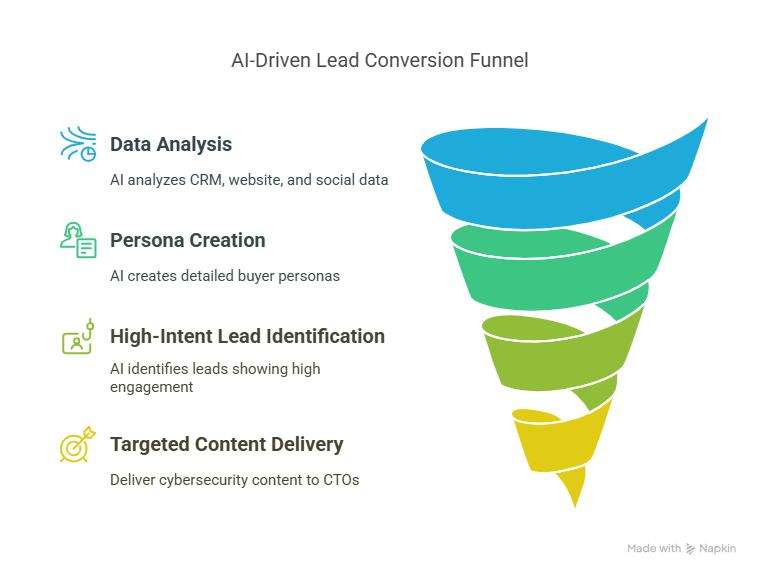 AI-Driven Lead Conversion Funnel

Data Analysis

AI analyzes CRM, website, and social data

Persona Creation

AI creates detailed buyer personas

High-Intent Lead Identification

AI identifies leads showing high engagement

Targeted Content Delivery

Deliver cybersecurity content to CTOs

Made with Napkin